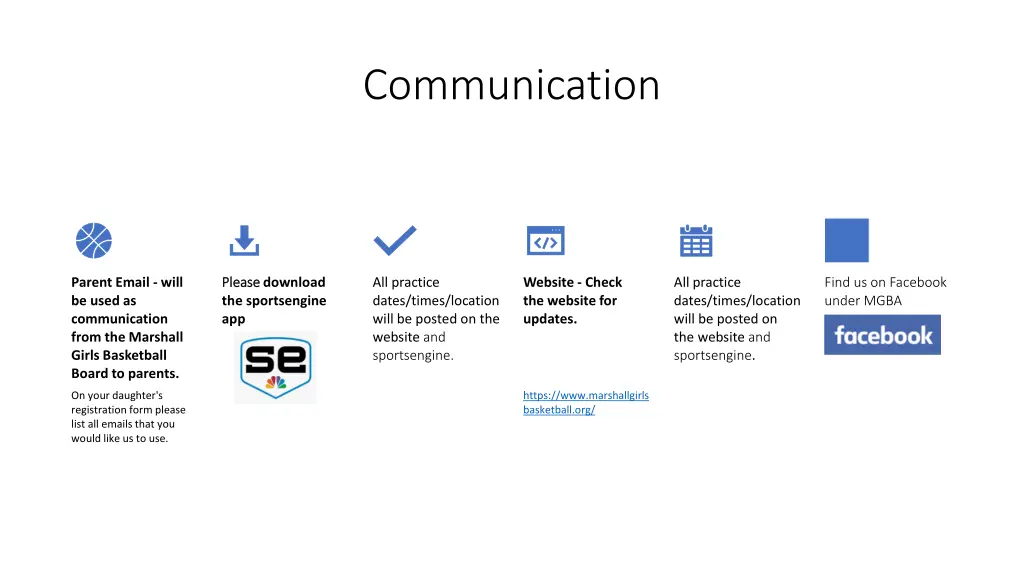 Communication

Parent Email - will be used as communication from the Marshall Girls Basketball Board to parents.

On your daughter's registration form please list all emails that you would like us to use.

Please download the sportsengine app

se

All practice dates/times/location will be posted on the website and sportsengine.

Website - Check the website for updates.

https://www.marshallgirlsbasketball.org/

All practice dates/times/location will be posted on the website and sportsengine.

Find us on Facebook under MGBA

facebook